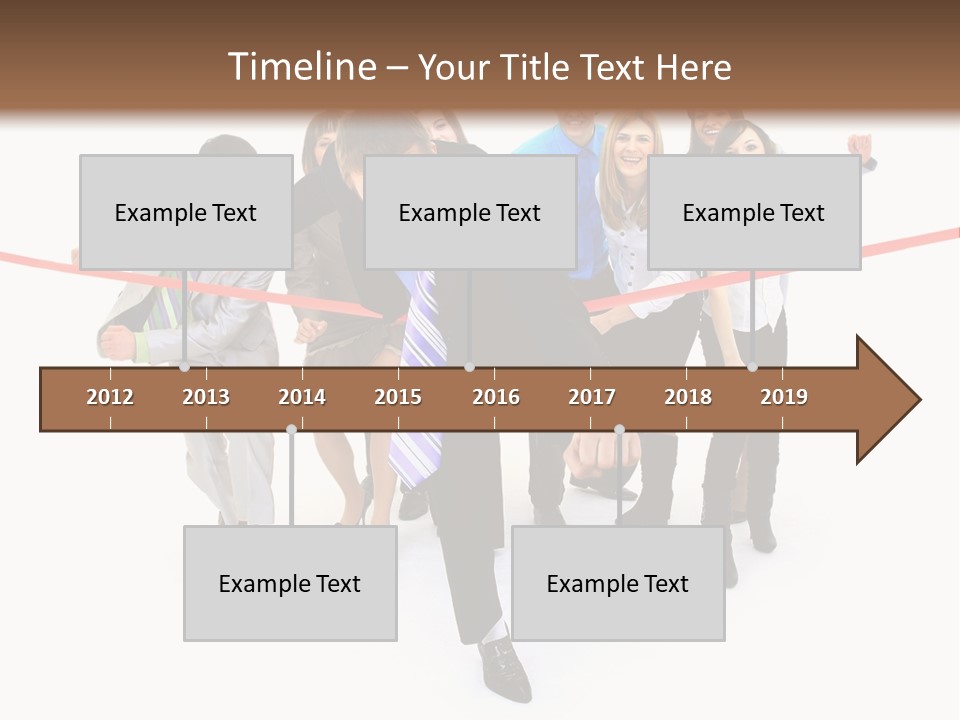 Timeline – Your Title Text Here

Example Text

Example Text

Example Text

2012 2013 2014 2015 2016 2017 2018 2019

Example Text

Example Text